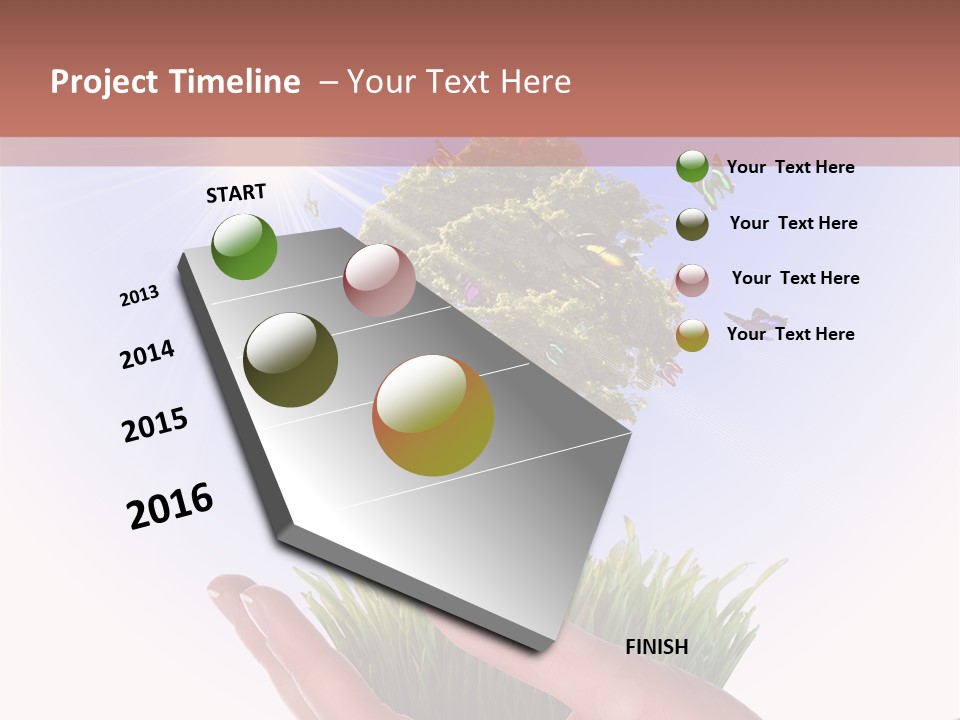 Project Timeline – Your Text Here

START

2013

2014

2015

2016

FINISH

Your Text Here

Your Text Here

Your Text Here

Your Text Here